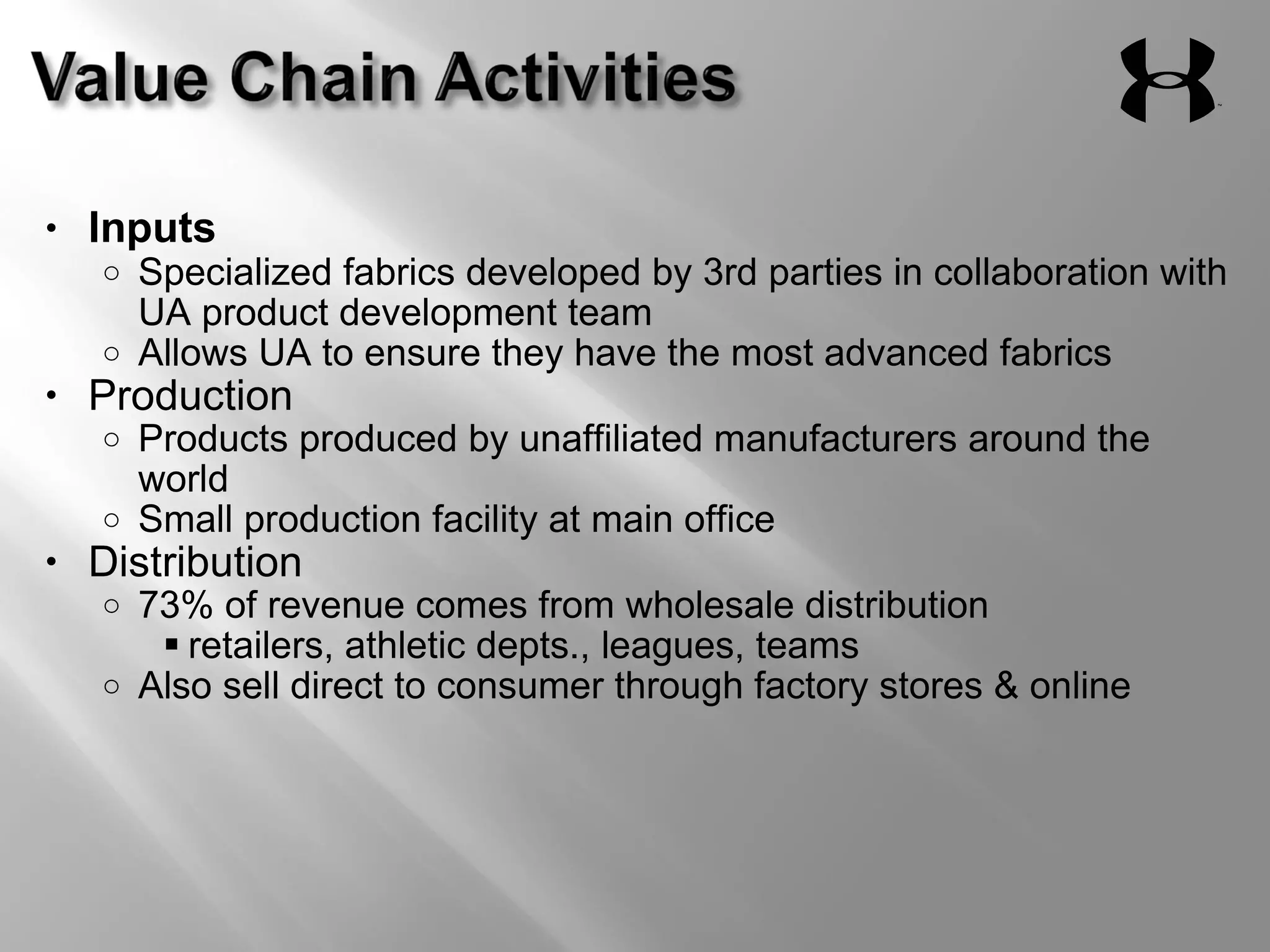 Value Chain Activities

™

• Inputs
  ○ Specialized fabrics developed by 3rd parties in collaboration with UA product development team
  ○ Allows UA to ensure they have the most advanced fabrics
• Production
  ○ Products produced by unaffiliated manufacturers around the world
  ○ Small production facility at main office
• Distribution
  ○ 73% of revenue comes from wholesale distribution
    ▪ retailers, athletic depts., leagues, teams
  ○ Also sell direct to consumer through factory stores & online